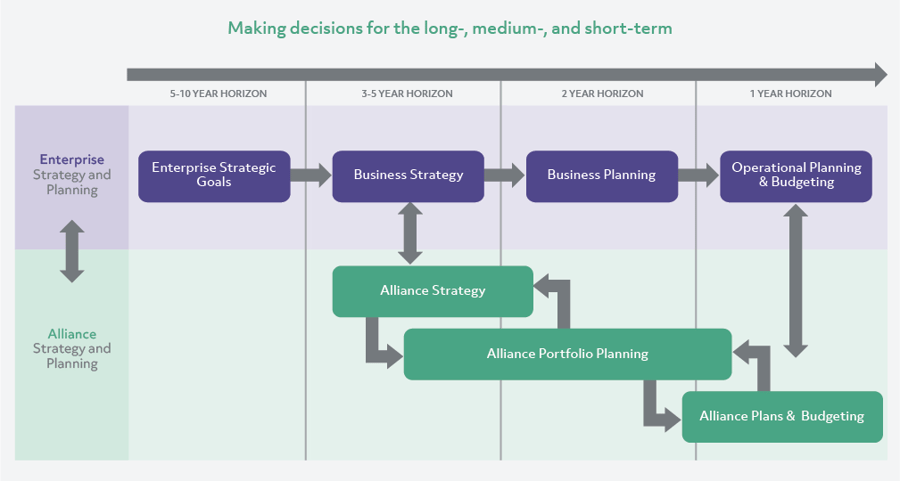 Making decisions for the long-, medium-, and short-term

5-10 YEAR HORIZON

3-5 YEAR HORIZON

2 YEAR HORIZON

1 YEAR HORIZON

Enterprise Strategy and Planning

Enterprise Strategic Goals

Business Strategy

Business Planning

Operational Planning & Budgeting

Alliance Strategy and Planning

Alliance Strategy

Alliance Portfolio Planning

Alliance Plans & Budgeting